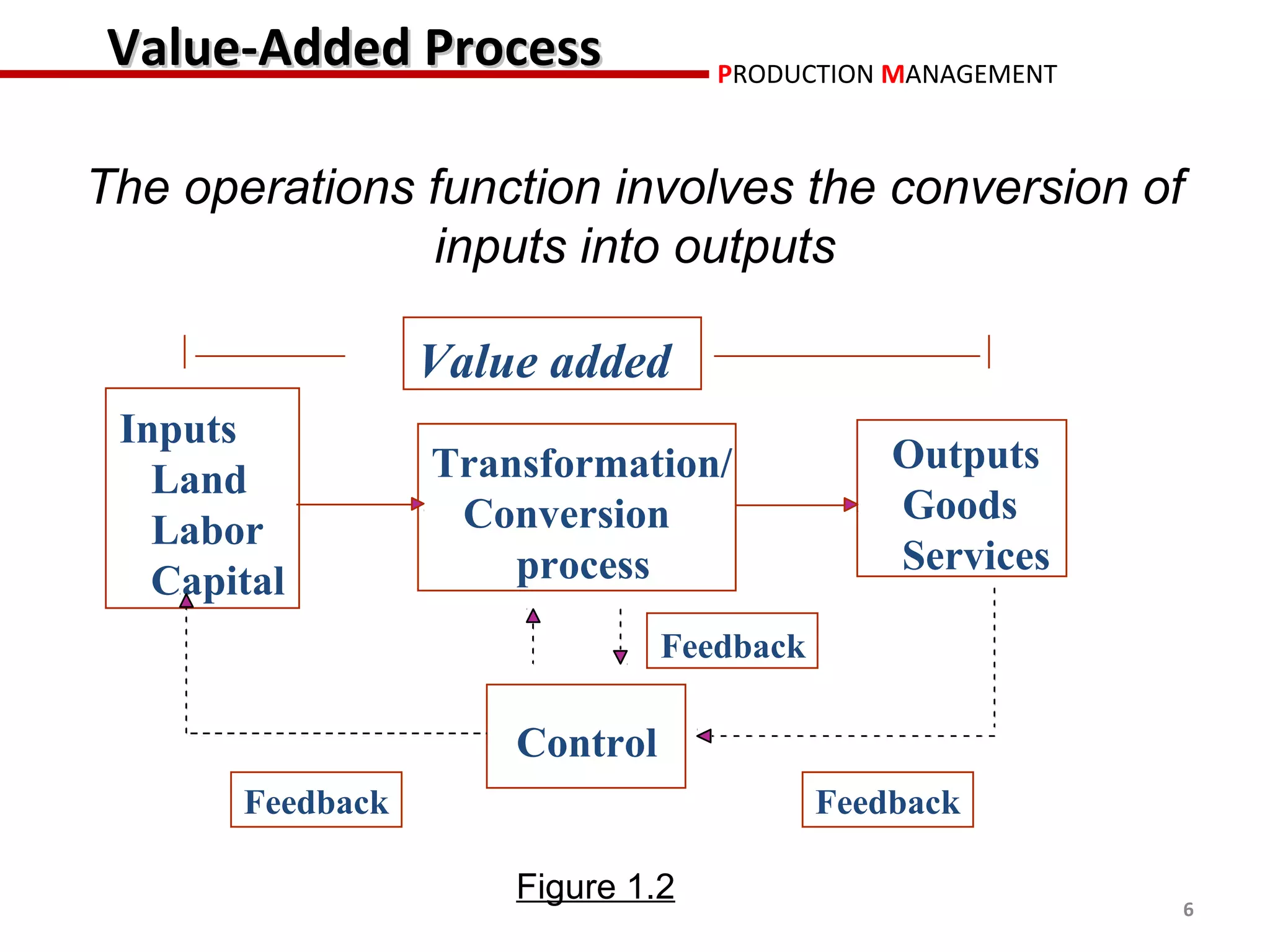 Value-Added Process

PRODUCTION MANAGEMENT

The operations function involves the conversion of inputs into outputs

Value added

Inputs
Land
Labor
Capital

Transformation/
Conversion
process

Outputs
Goods
Services

Feedback

Control

Feedback

Feedback

Figure 1.2

6